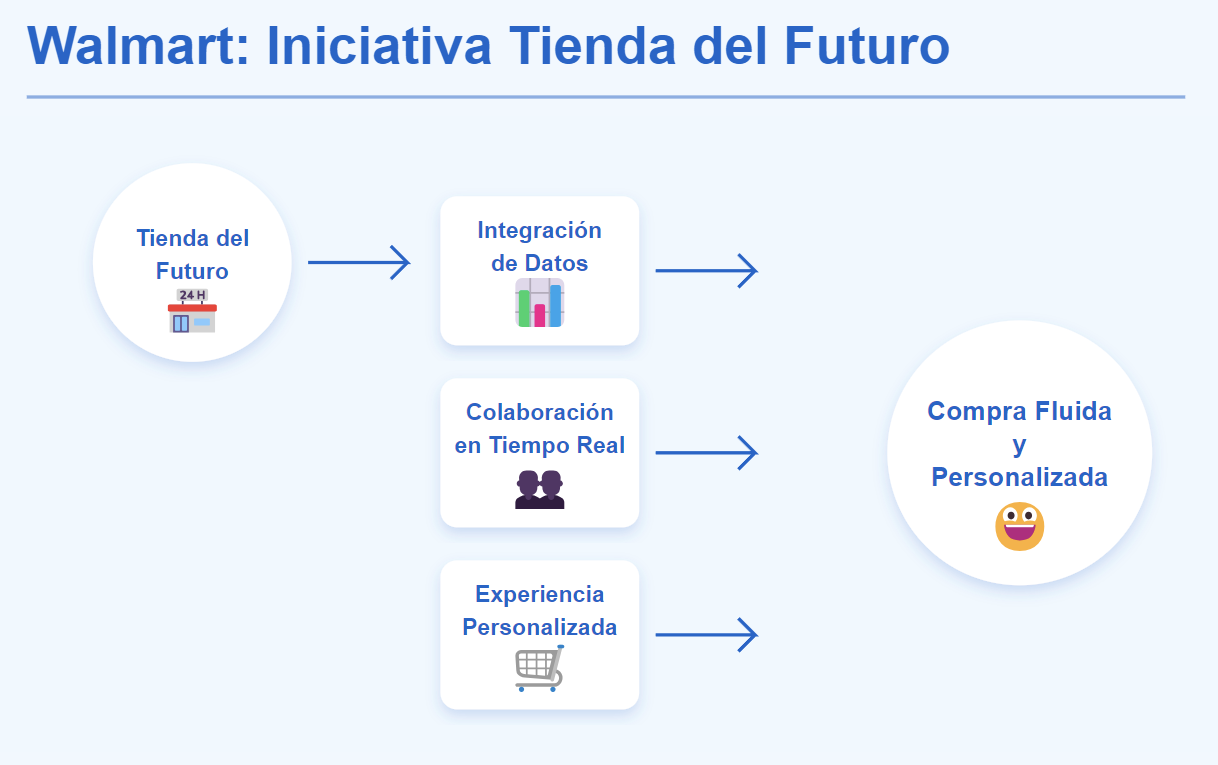 Walmart: Iniciativa Tienda del Futuro

Tienda del Futuro
24 H

Integración de Datos

Colaboración en Tiempo Real

Experiencia Personalizada

Compra Fluida y Personalizada